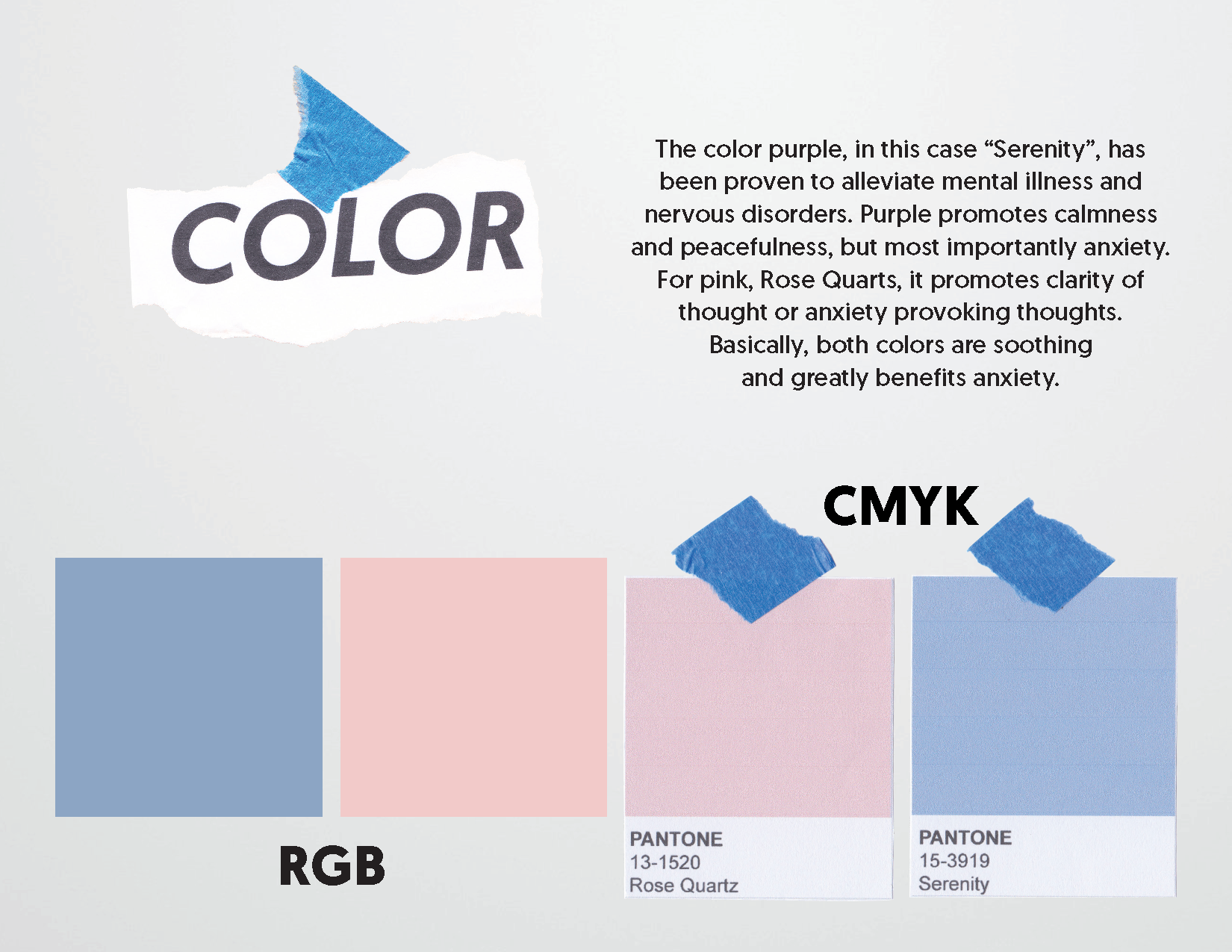 COLOR

The color purple, in this case “Serenity”, has been proven to alleviate mental illness and nervous disorders. Purple promotes calmness and peacefulness, but most importantly anxiety. For pink, Rose Quarts, it promotes clarity of thought or anxiety provoking thoughts. Basically, both colors are soothing and greatly benefits anxiety.

CMYK

RGB

PANTONE
13-1520
Rose Quartz

PANTONE
15-3919
Serenity